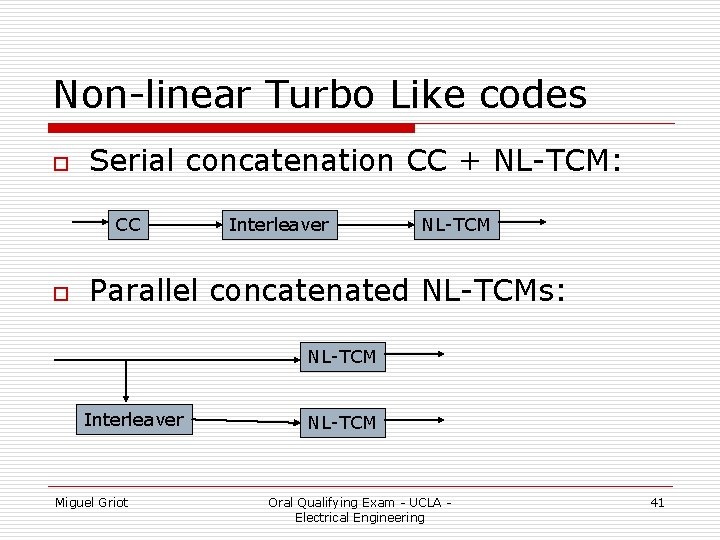 Non-linear Turbo Like codes

Serial concatenation CC + NL-TCM:

CC
Interleaver
NL-TCM

Parallel concatenated NL-TCMs:

NL-TCM
Interleaver
NL-TCM

Miguel Griot
Oral Qualifying Exam - UCLA - Electrical Engineering
41